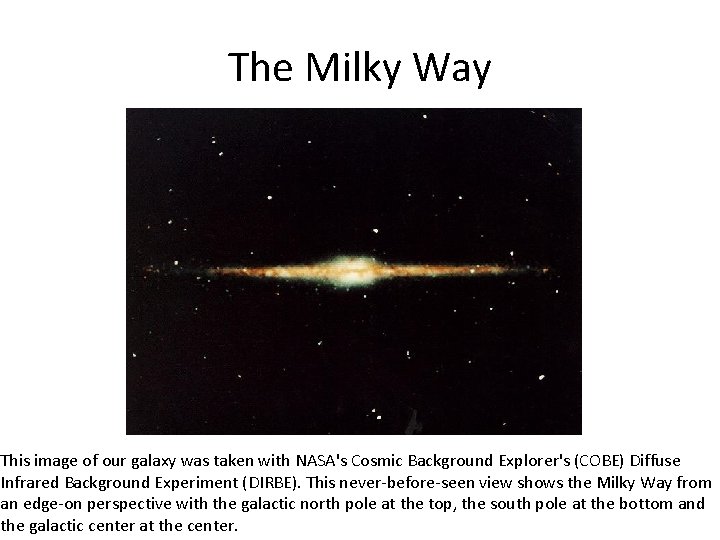 The Milky Way

This image of our galaxy was taken with NASA's Cosmic Background Explorer's (COBE) Diffuse Infrared Background Experiment (DIRBE). This never-before-seen view shows the Milky Way from an edge-on perspective with the galactic north pole at the top, the south pole at the bottom and the galactic center at the center.